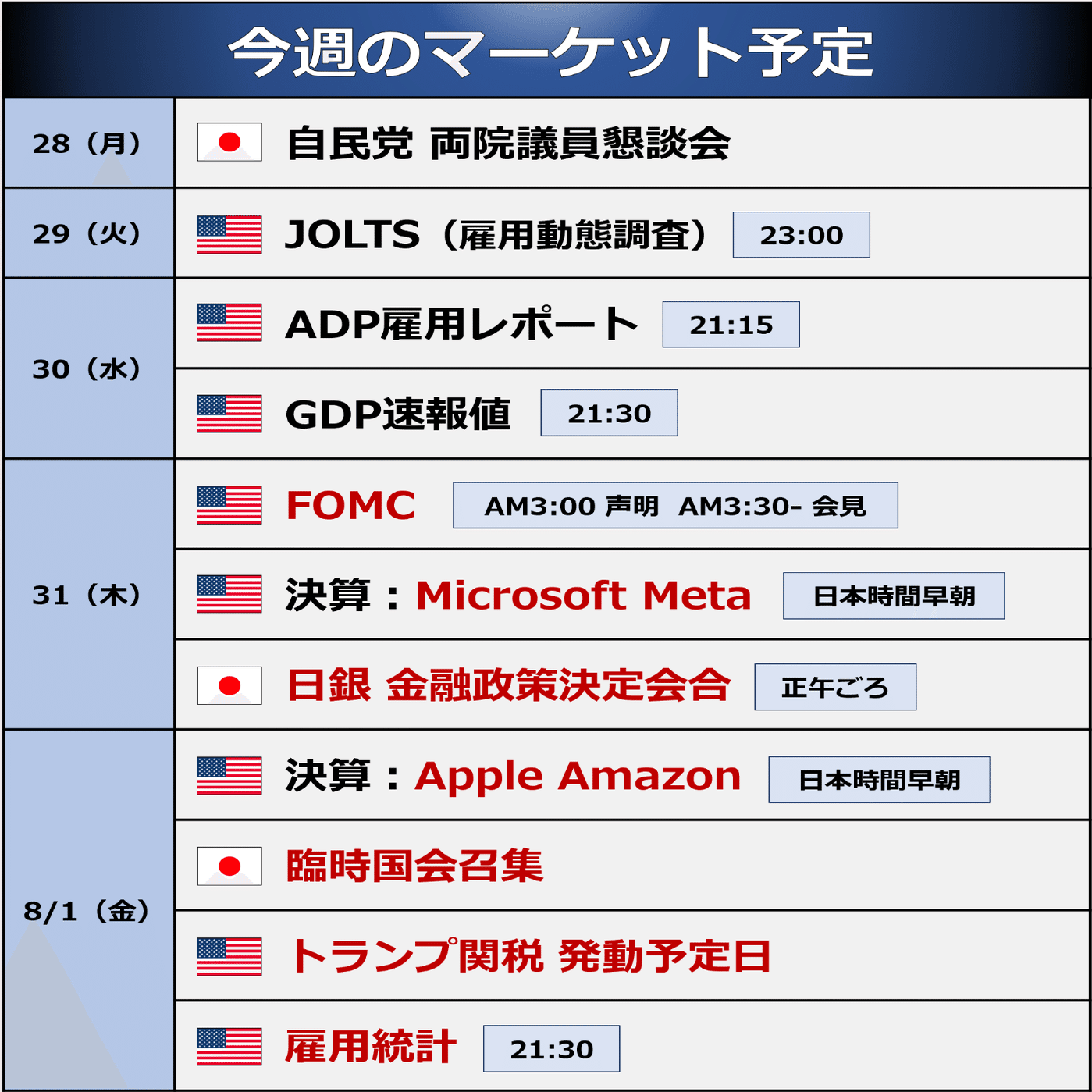 今週のマーケット予定

| | |
|---|---|
| 28（月） | 自民党 両院議員懇談会 |
| 29（火） | JOLTS（雇用動態調査） 23:00 |
| 30（水） | ADP雇用レポート 21:15 |
| | GDP速報値 21:30 |
| 31（木） | FOMC AM3:00 声明 AM3:30- 会見 |
| | 決算：Microsoft Meta 日本時間早朝 |
| | 日銀 金融政策決定会合 正午ごろ |
| 8/1（金） | 決算：Apple Amazon 日本時間早朝 |
| | 臨時国会召集 |
| | トランプ関税 発動予定日 |
| | 雇用統計 21:30 |